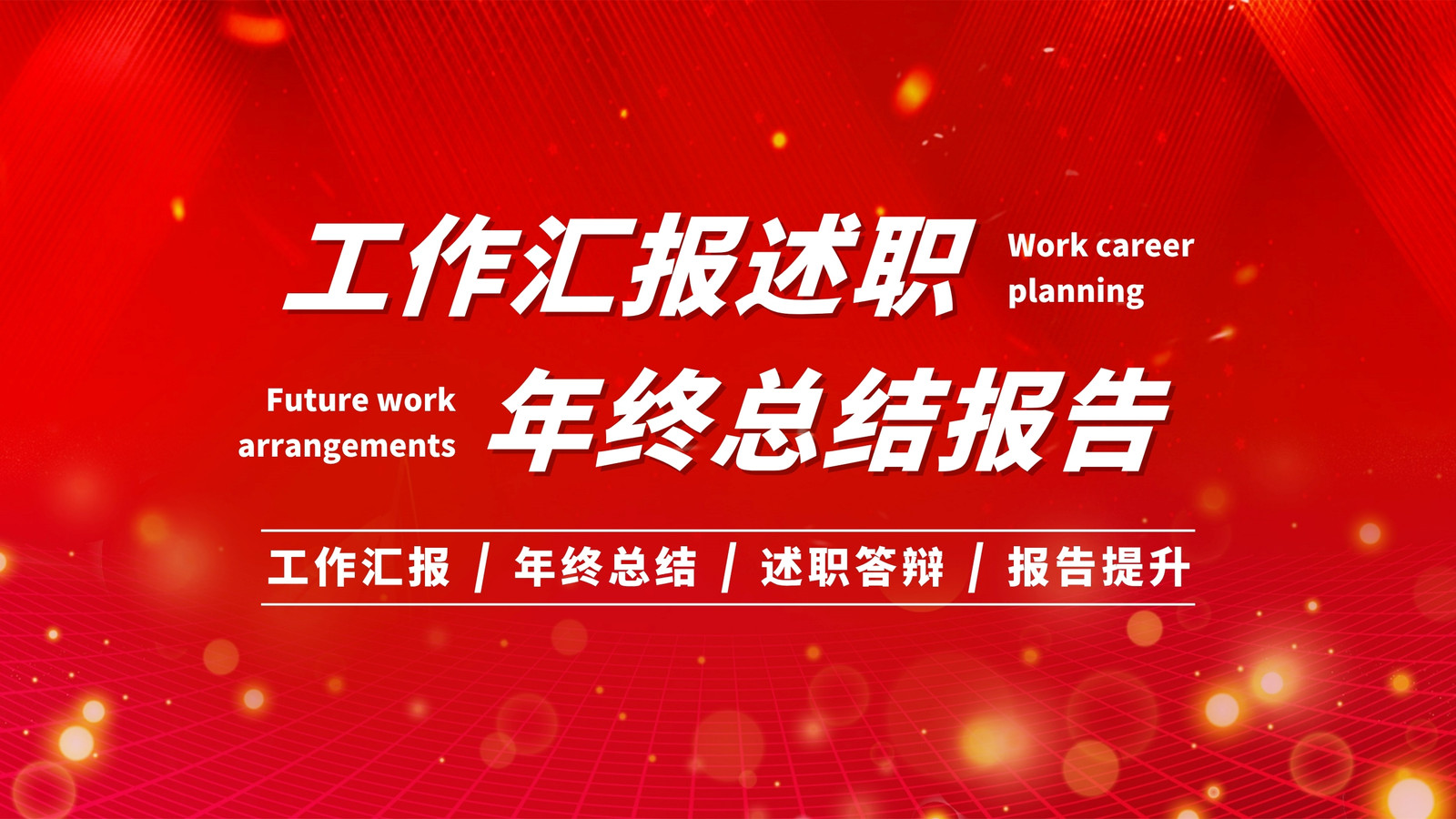 工作汇报述职

Work career planning

Future work arrangements

年终总结报告

工作汇报 / 年终总结 / 述职答辩 / 报告提升